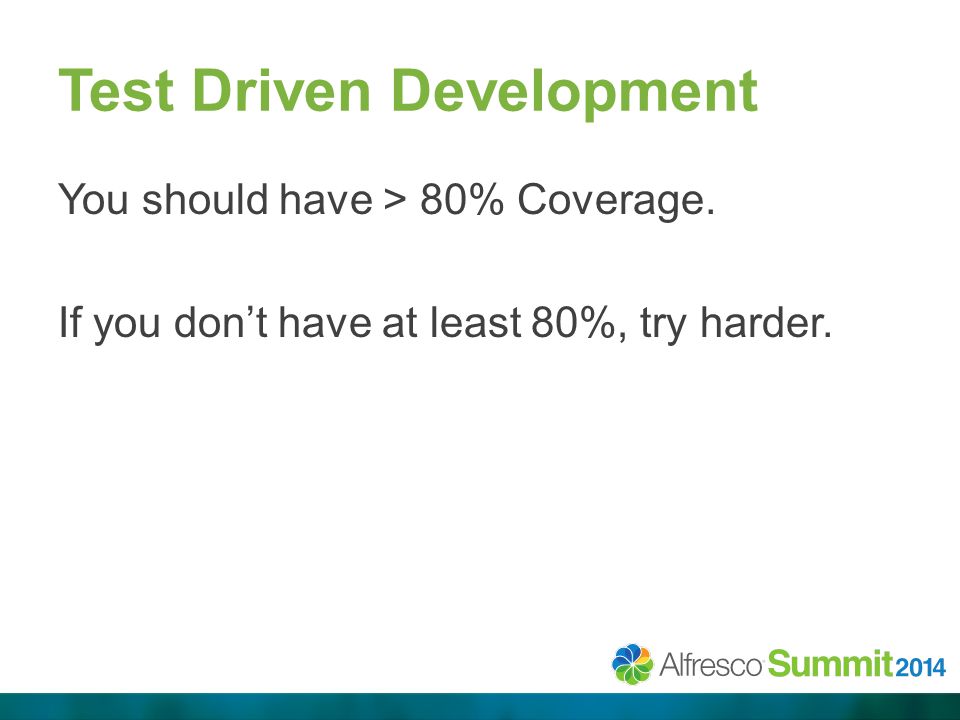 Test Driven Development

You should have > 80% Coverage.

If you don’t have at least 80%, try harder.

Alfresco Summit 2014